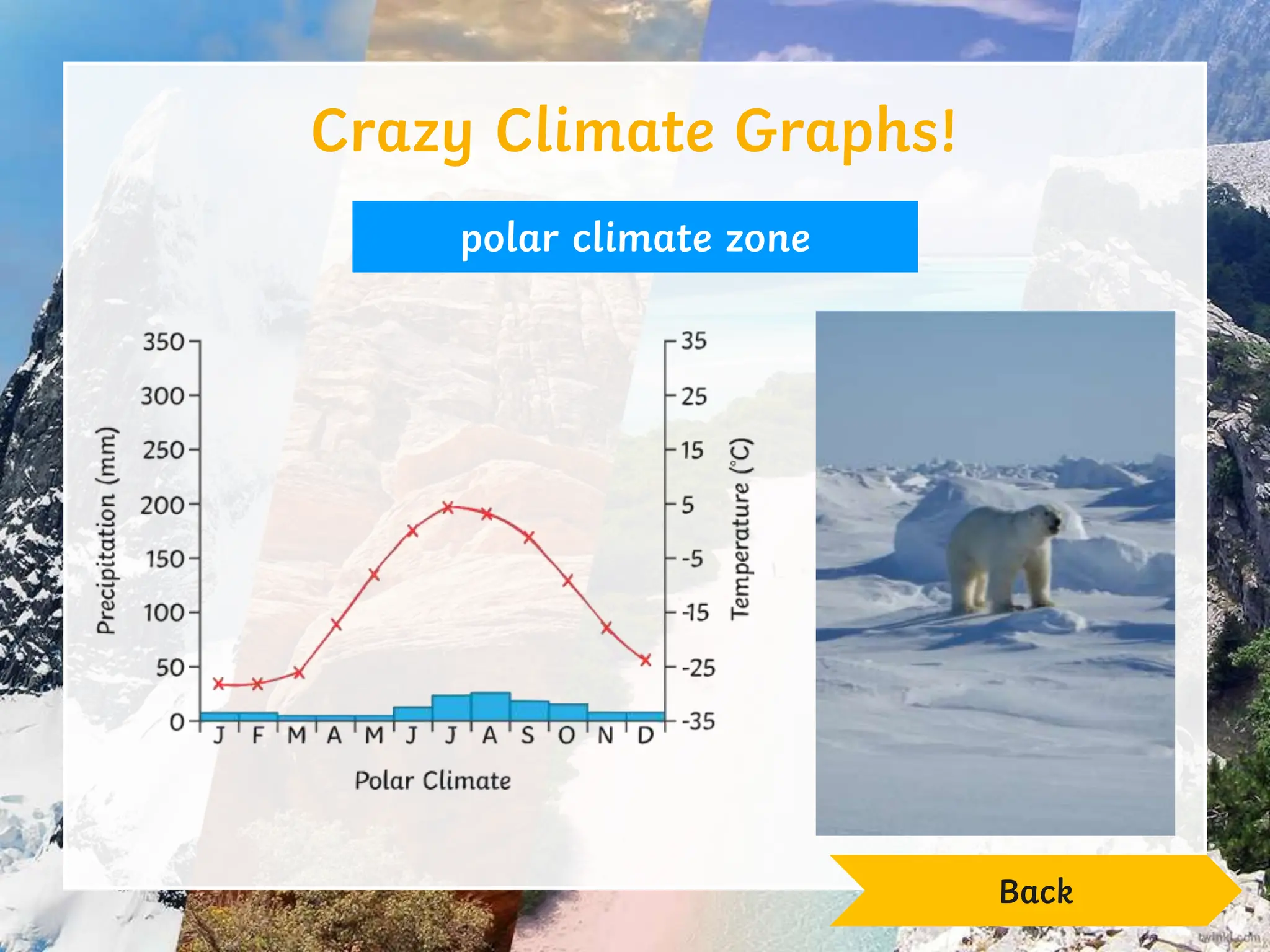 Crazy Climate Graphs!

polar climate zone

Precipitation (mm)
350
300
250
200
150
100
50
0

35
25
15
5
-5
-15
-25
-35
Temperature (°C)

J F M A M J J A S O N D

Polar Climate

Back

twinkl.com